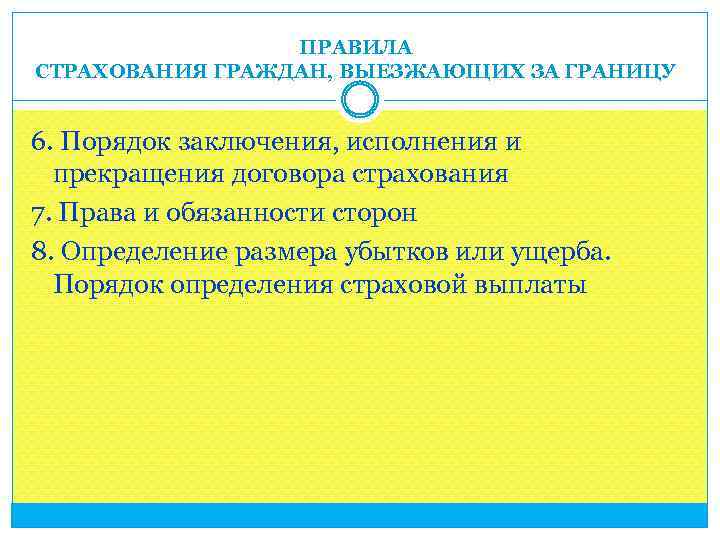 ПРАВИЛА
СТРАХОВАНИЯ ГРАЖДАН, ВЫЕЗЖАЮЩИХ ЗА ГРАНИЦУ

6. Порядок заключения, исполнения и прекращения договора страхования

7. Права и обязанности сторон

8. Определение размера убытков или ущерба. Порядок определения страховой выплаты